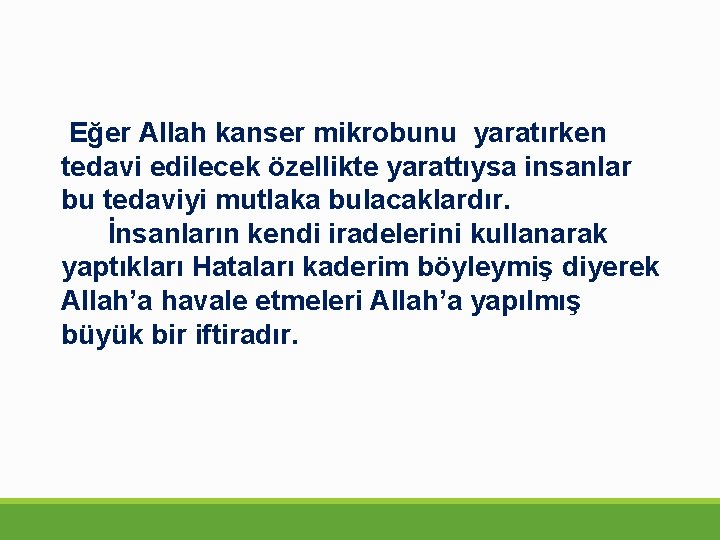 Eğer Allah kanser mikrobunu yaratırken tedavi edilecek özellikte yarattıysa insanlar bu tedaviyi mutlaka bulacaklardır.

İnsanların kendi iradelerini kullanarak yaptıkları Hataları kaderim böyleymiş diyerek Allah’a havale etmeleri Allah’a yapılmış büyük bir iftiradır.